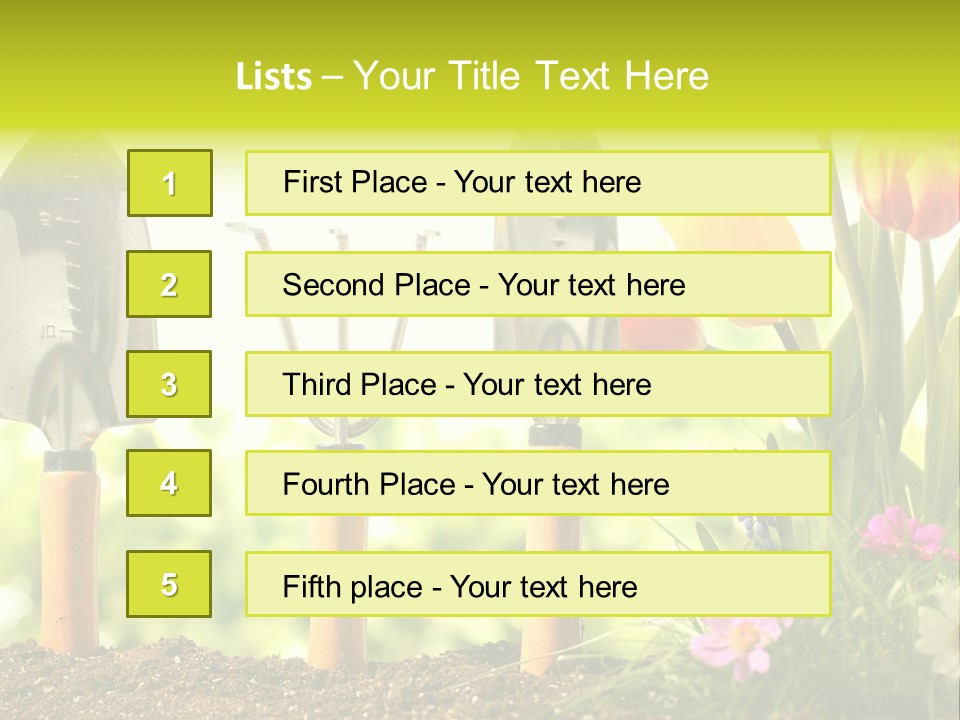 Lists – Your Title Text Here

1

First Place - Your text here

2

Second Place - Your text here

3

Third Place - Your text here

4

Fourth Place - Your text here

5

Fifth place - Your text here